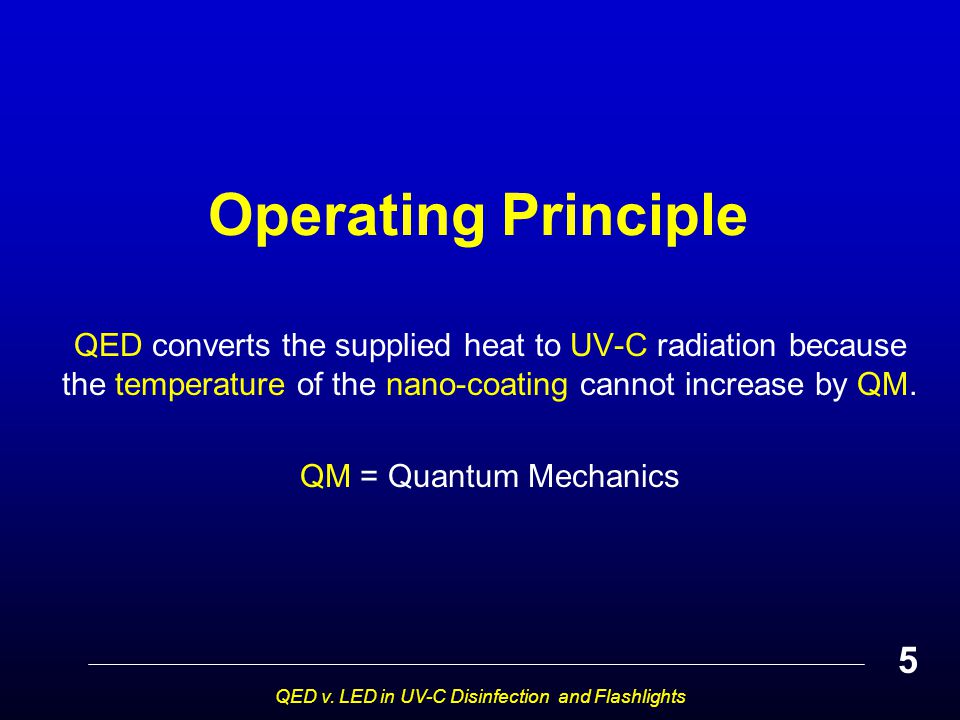 Operating Principle

QED converts the supplied heat to UV-C radiation because the temperature of the nano-coating cannot increase by QM.

QM = Quantum Mechanics

5

QED v. LED in UV-C Disinfection and Flashlights